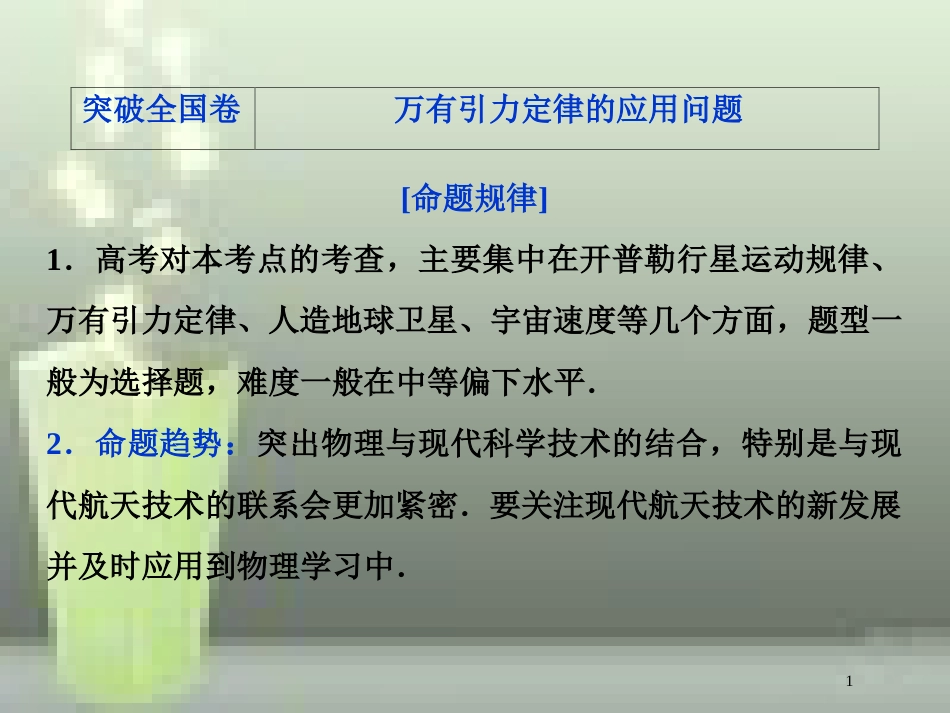 | 突破全国卷 | 万有引力定律的应用问题 |
|---|---|

[命题规律]

1．高考对本考点的考查，主要集中在开普勒行星运动规律、万有引力定律、人造地球卫星、宇宙速度等几个方面，题型一般为选择题，难度一般在中等偏下水平.

2．命题趋势：突出物理与现代科学技术的结合，特别是与现代航天技术的联系会更加紧密．要关注现代航天技术的新发展并及时应用到物理学习中.

1